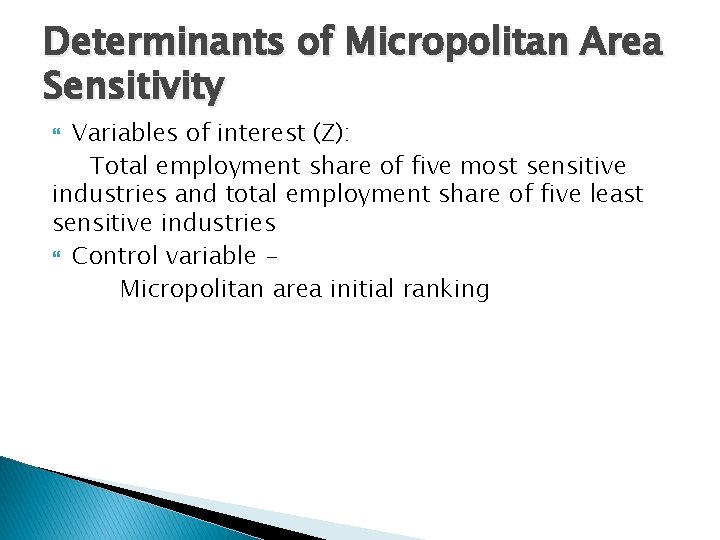 Determinants of Micropolitan Area Sensitivity

Variables of interest (Z):

Total employment share of five most sensitive industries and total employment share of five least sensitive industries

Control variable –

Micropolitan area initial ranking